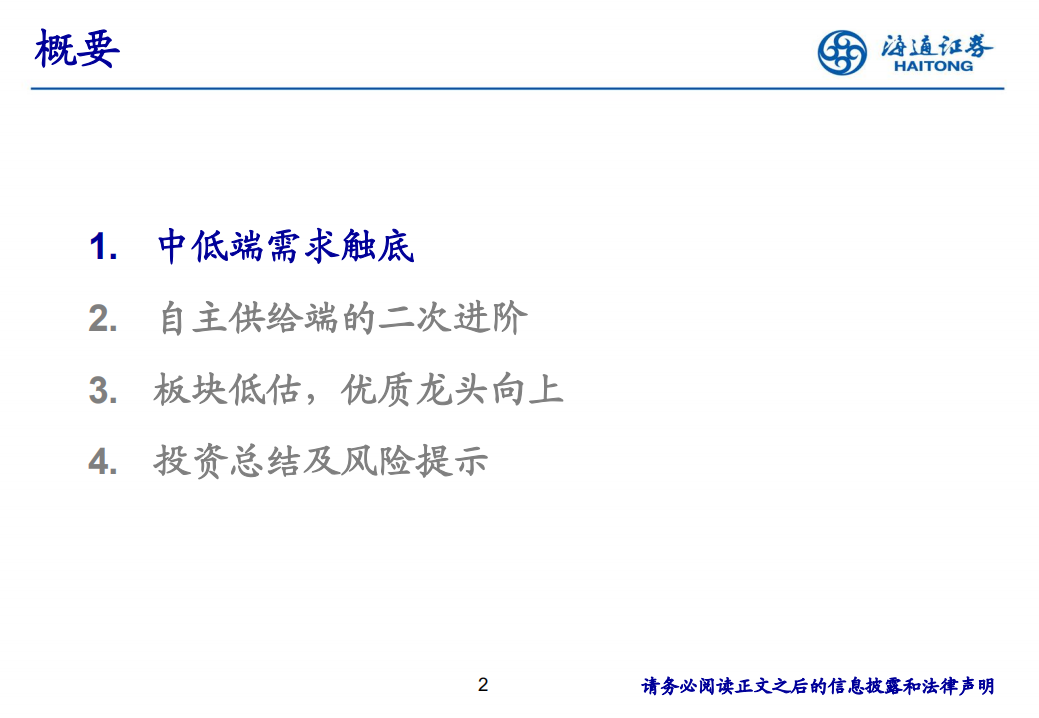 概要

海通证券
HAITONG

1. 中低端需求触底

2. 自主供给端的二次进阶

3. 板块低估，优质龙头向上

4. 投资总结及风险提示

2

请务必阅读正文之后的信息披露和法律声明